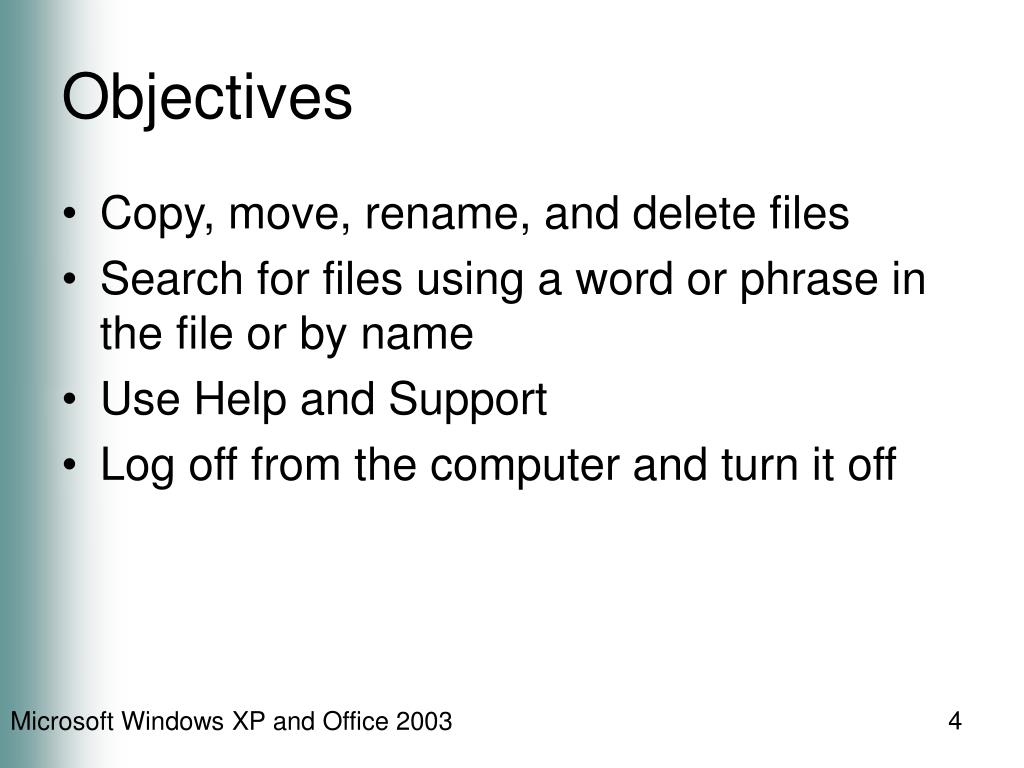 Objectives

• Copy, move, rename, and delete files
• Search for files using a word or phrase in the file or by name
• Use Help and Support
• Log off from the computer and turn it off

Microsoft Windows XP and Office 2003

4